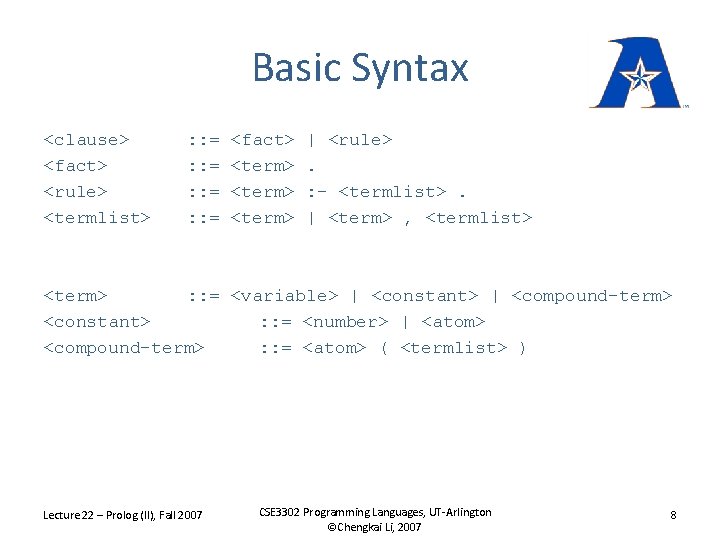 Basic Syntax

<clause> ::= <fact> | <rule>
<fact> ::= <term> .
<rule> ::= <term> :- <termlist> .
<termlist> ::= <term> | <term> , <termlist>

<term> ::= <variable> | <constant> | <compound-term>
<constant> ::= <number> | <atom>
<compound-term> ::= <atom> ( <termlist> )

Lecture 22 – Prolog (II), Fall 2007

CSE3302 Programming Languages, UT-Arlington
©Chengkai Li, 2007

8